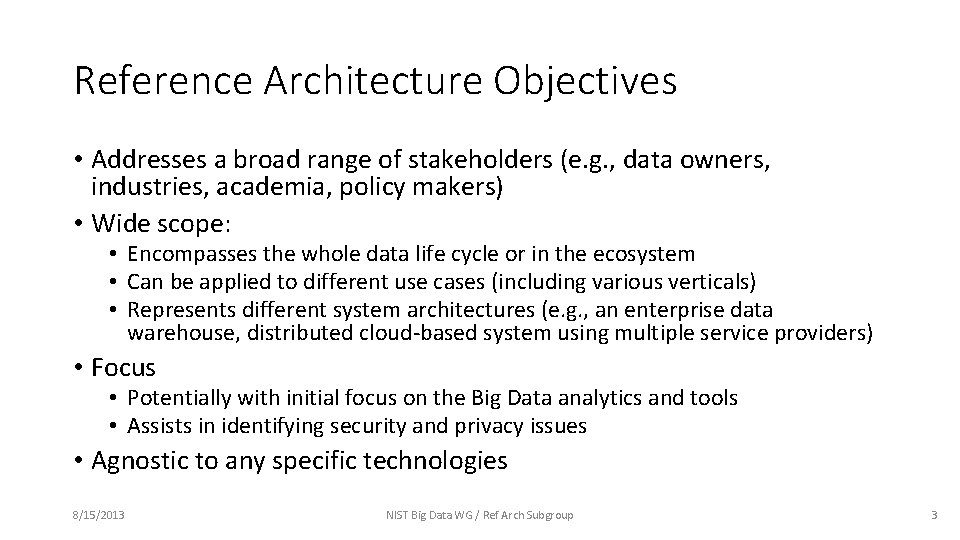 Reference Architecture Objectives

• Addresses a broad range of stakeholders (e.g., data owners, industries, academia, policy makers)
• Wide scope:
  • Encompasses the whole data life cycle or in the ecosystem
  • Can be applied to different use cases (including various verticals)
  • Represents different system architectures (e.g., an enterprise data warehouse, distributed cloud-based system using multiple service providers)
• Focus
  • Potentially with initial focus on the Big Data analytics and tools
  • Assists in identifying security and privacy issues
• Agnostic to any specific technologies

8/15/2013

NIST Big Data WG / Ref Arch Subgroup

3